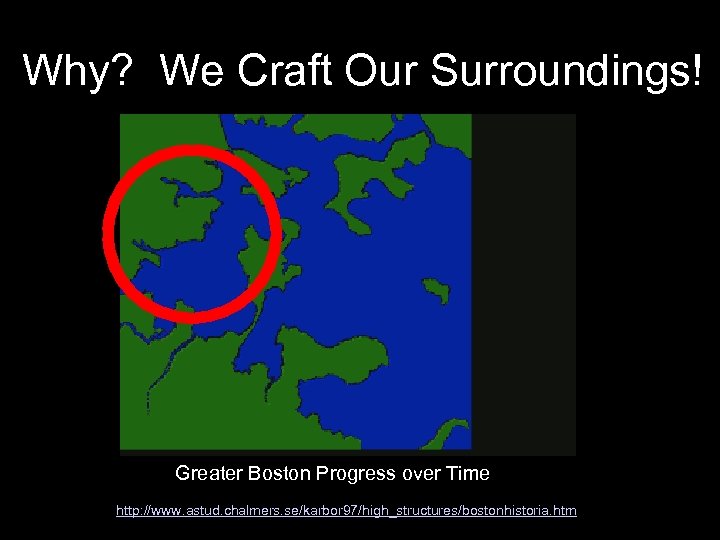 Why? We Craft Our Surroundings!

Greater Boston Progress over Time

http://www.astud.chalmers.se/karbor97/high_structures/bostonhistoria.htm